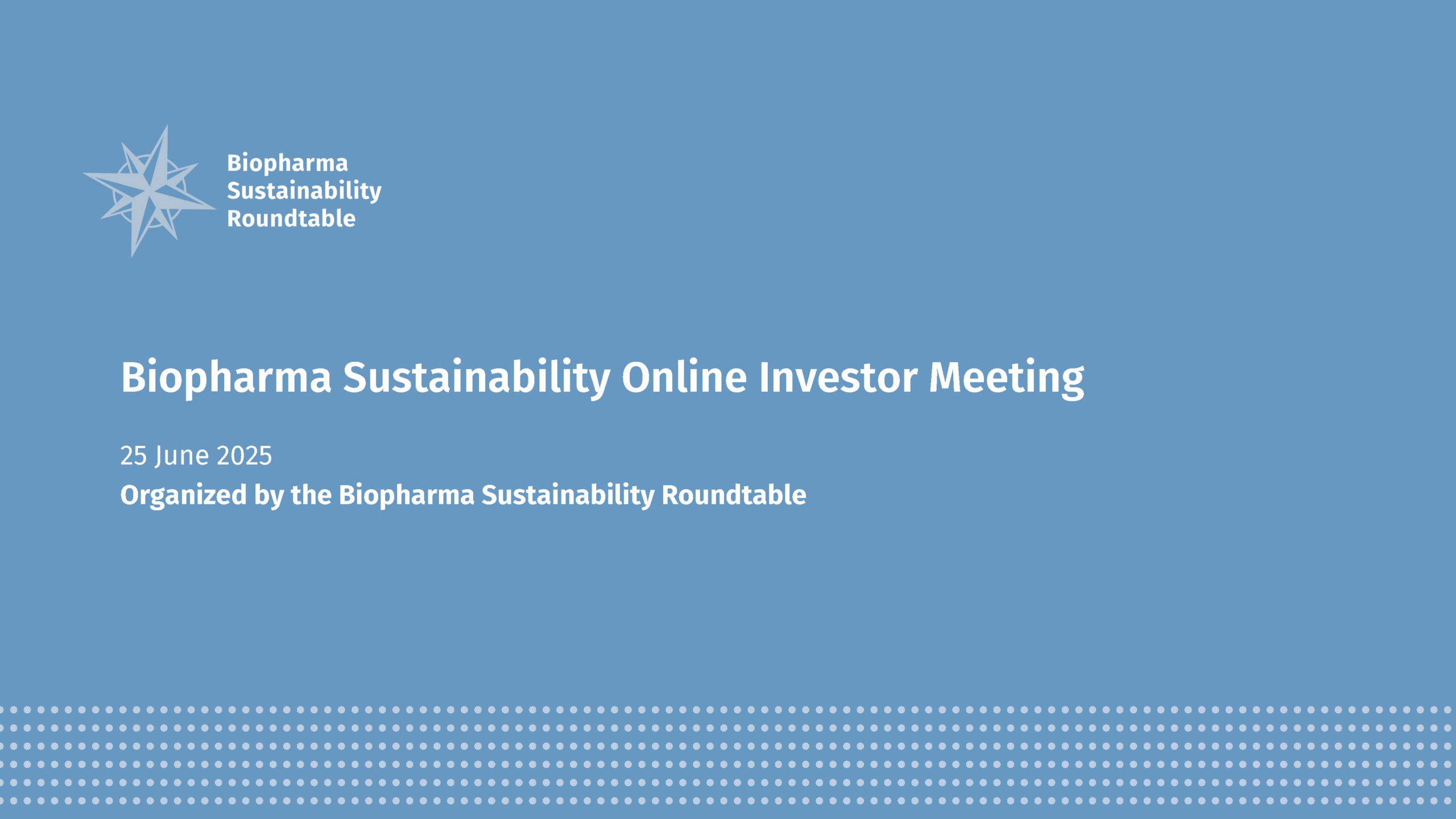 Biopharma
Sustainability
Roundtable

Biopharma Sustainability Online Investor Meeting

25 June 2025

Organized by the Biopharma Sustainability Roundtable